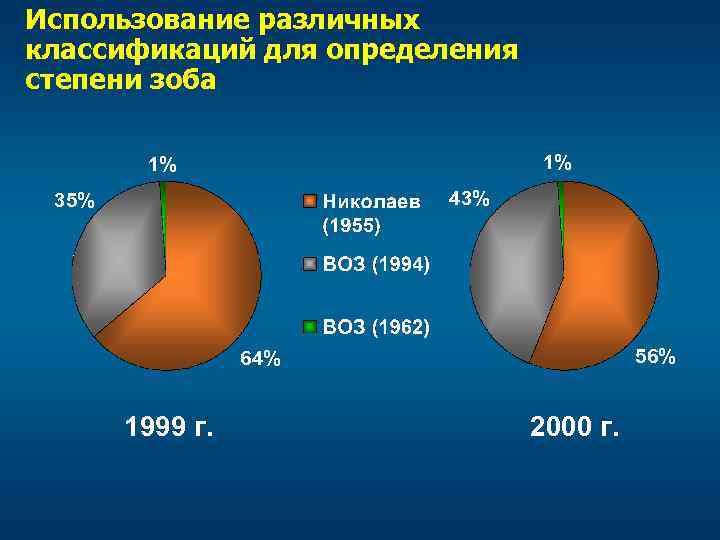 Использование различных классификаций для определения степени зоба

1%

35%

64%

Николаев (1955)

ВОЗ (1994)

ВОЗ (1962)

1%

43%

56%

1999 г.

2000 г.